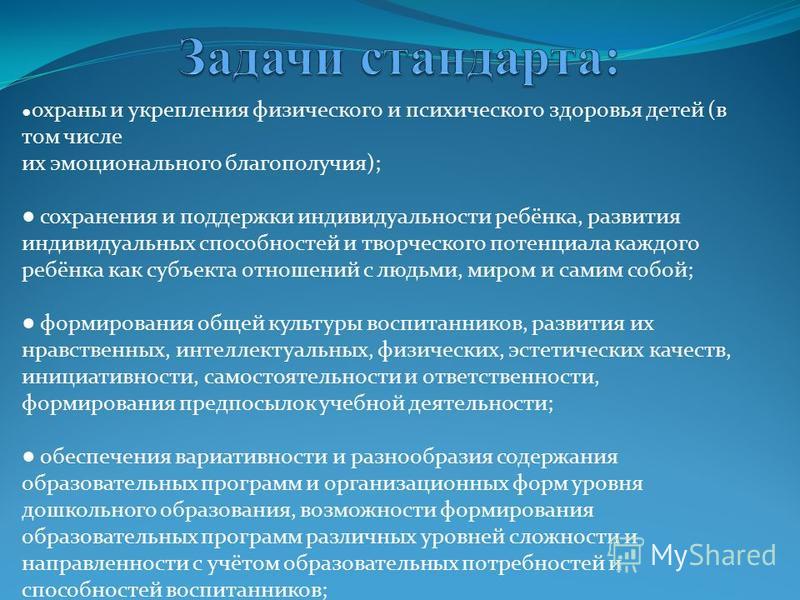 Задачи стандарта:

●охраны и укрепления физического и психического здоровья детей (в том числе их эмоционального благополучия);

● сохранения и поддержки индивидуальности ребёнка, развития индивидуальных способностей и творческого потенциала каждого ребёнка как субъекта отношений с людьми, миром и самим собой;

● формирования общей культуры воспитанников, развития их нравственных, интеллектуальных, физических, эстетических качеств, инициативности, самостоятельности и ответственности, формирования предпосылок учебной деятельности;

● обеспечения вариативности и разнообразия содержания образовательных программ и организационных форм уровня дошкольного образования, возможности формирования образовательных программ различных уровней сложности и направленности с учётом образовательных потребностей и способностей воспитанников;

MyShared